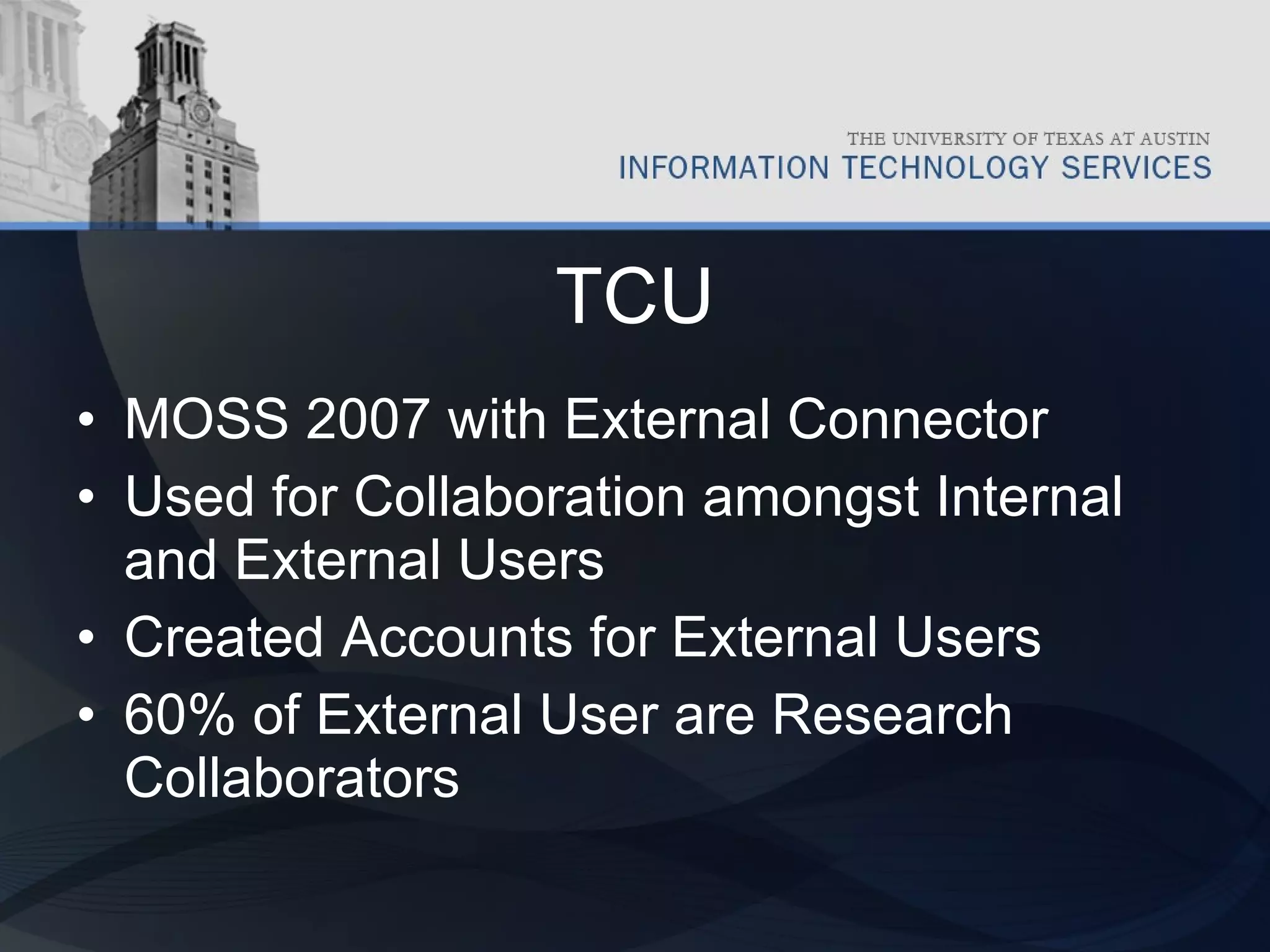 THE UNIVERSITY OF TEXAS AT AUSTIN
INFORMATION TECHNOLOGY SERVICES

TCU

• MOSS 2007 with External Connector
• Used for Collaboration amongst Internal and External Users
• Created Accounts for External Users
• 60% of External User are Research Collaborators